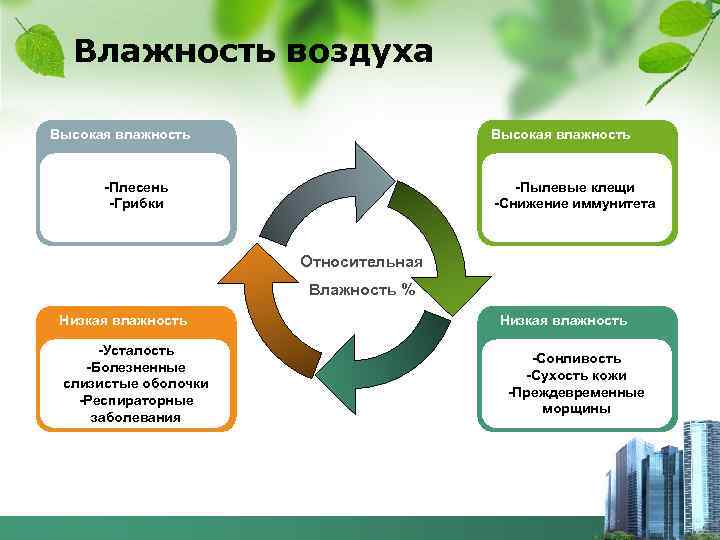 Влажность воздуха

Высокая влажность

-Плесень
-Грибки

Высокая влажность

-Пылевые клещи
-Снижение иммунитета

Относительная
Влажность %

Низкая влажность

-Усталость
-Болезненные слизистые оболочки
-Респираторные заболевания

Низкая влажность

-Сонливость
-Сухость кожи
-Преждевременные морщины